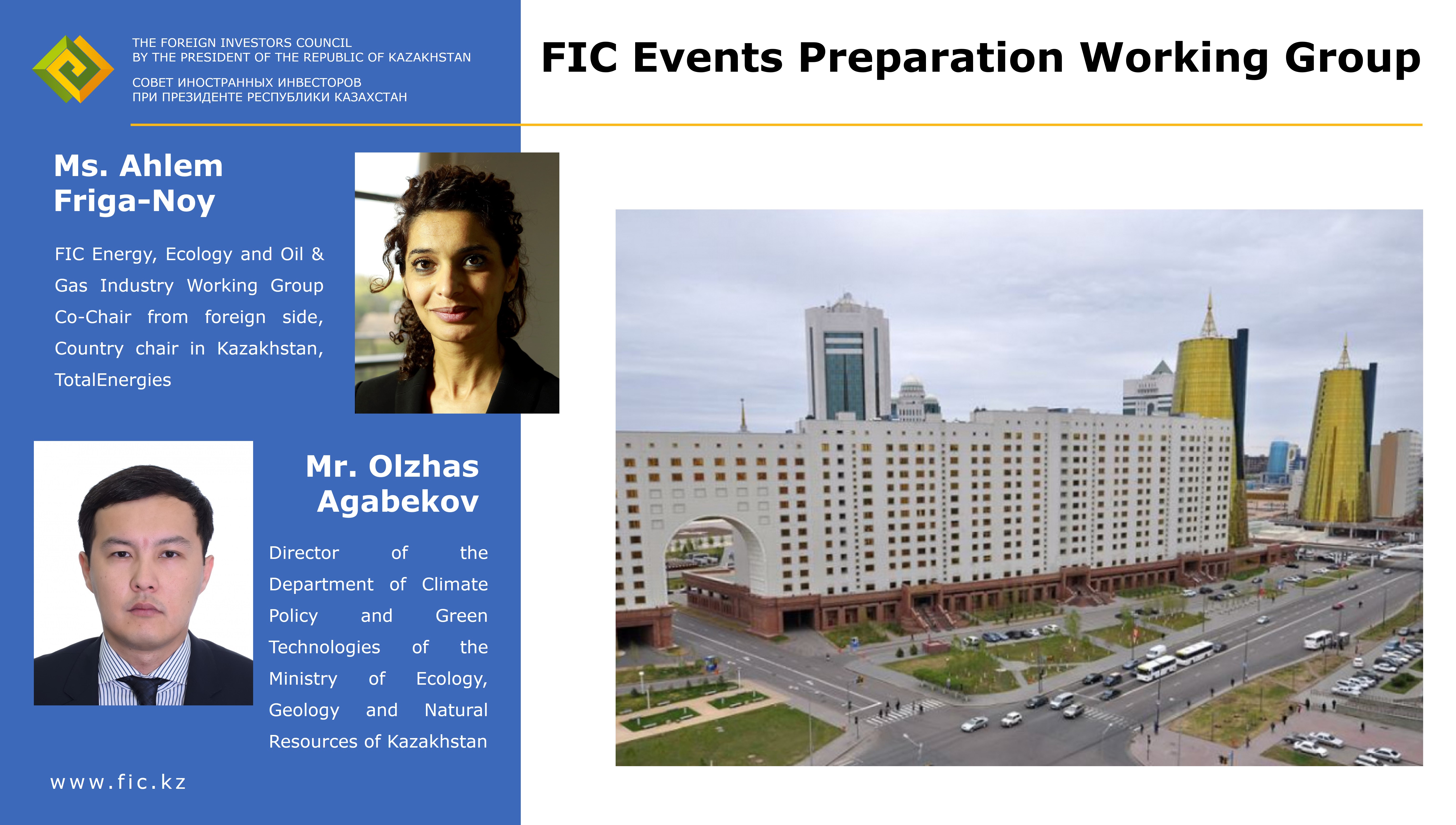 THE FOREIGN INVESTORS COUNCIL
BY THE PRESIDENT OF THE REPUBLIC OF KAZAKHSTAN

СОВЕТ ИНОСТРАННЫХ ИНВЕСТОРОВ
ПРИ ПРЕЗИДЕНТЕ РЕСПУБЛИКИ КАЗАХСТАН

FIC Events Preparation Working Group

Ms. Ahlem Friga-Noy

FIC Energy, Ecology and Oil & Gas Industry Working Group Co-Chair from foreign side, Country chair in Kazakhstan, TotalEnergies

Mr. Olzhas Agabekov

Director of the Department of Climate Policy and Green Technologies of the Ministry of Ecology, Geology and Natural Resources of Kazakhstan

www.fic.kz